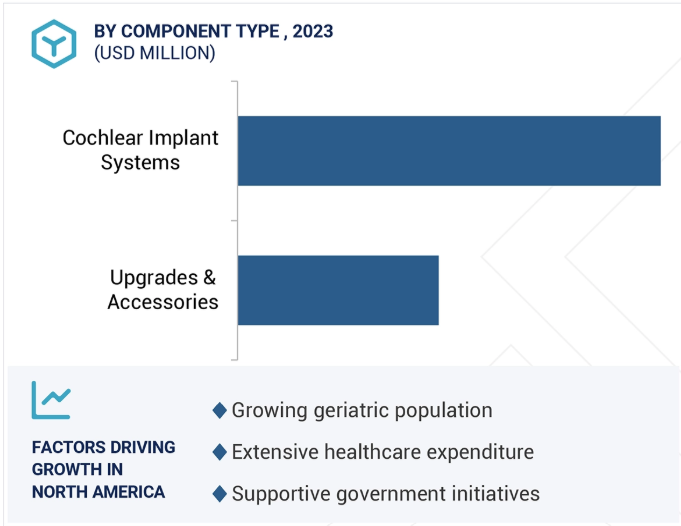 BY COMPONENT TYPE , 2023
(USD MILLION)

Cochlear Implant Systems

Upgrades & Accessories

FACTORS DRIVING GROWTH IN NORTH AMERICA

◆ Growing geriatric population
◆ Extensive healthcare expenditure
◆ Supportive government initiatives